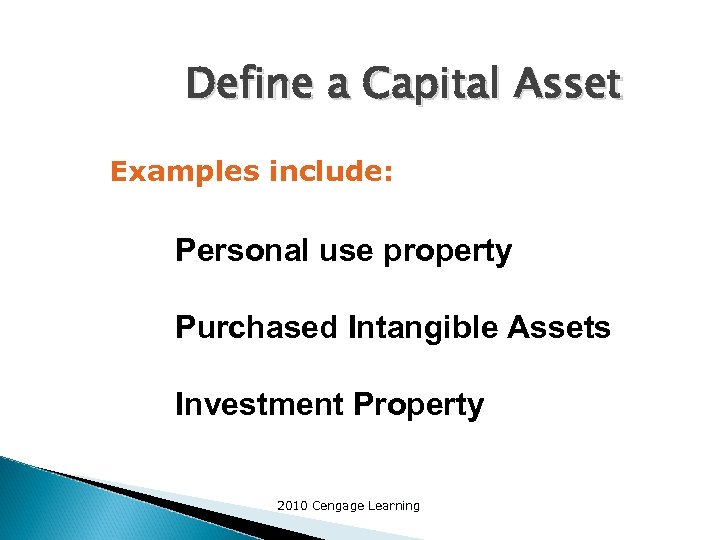 Define a Capital Asset

Examples include:

Personal use property

Purchased Intangible Assets

Investment Property

2010 Cengage Learning